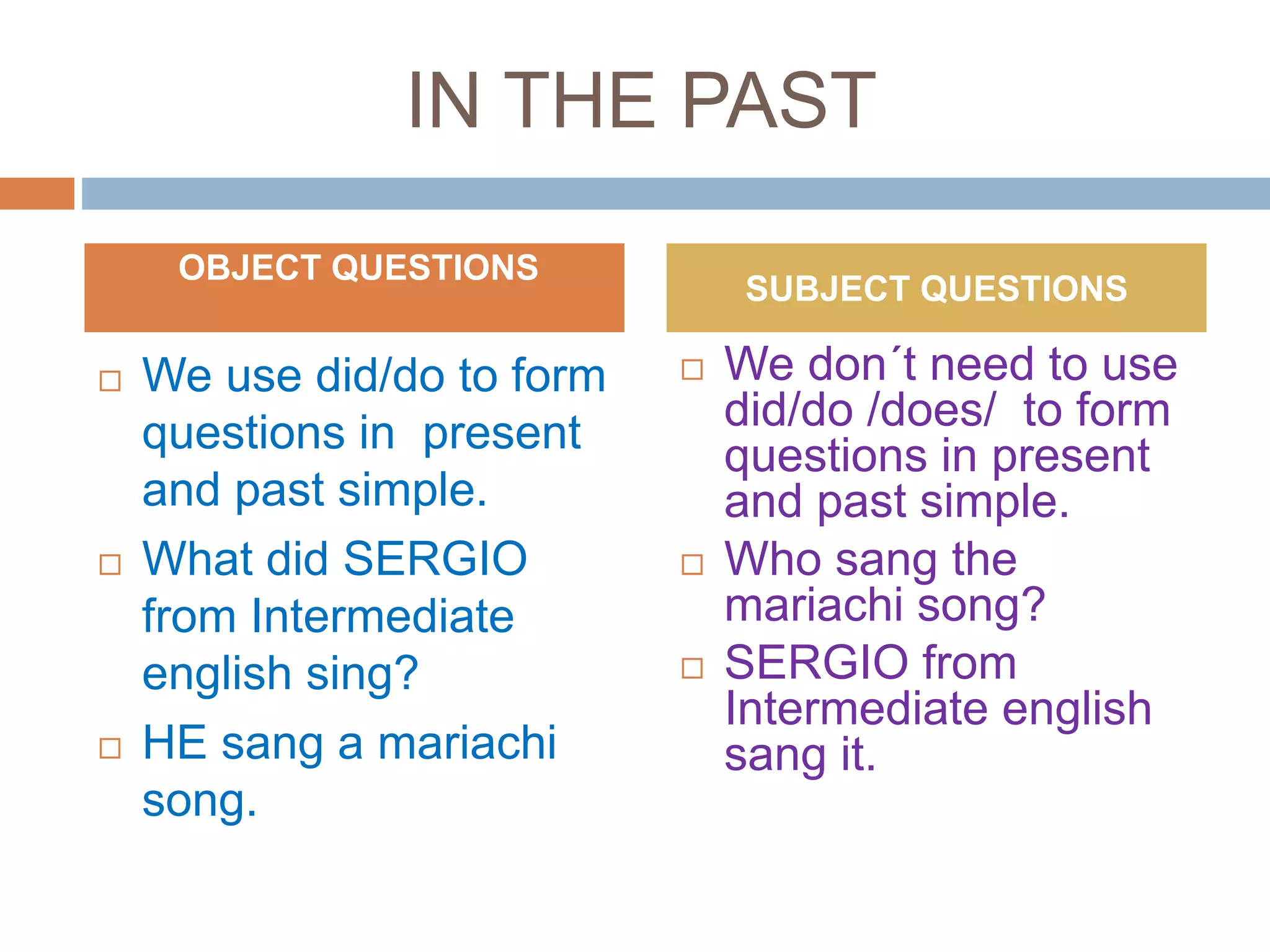 IN THE PAST

OBJECT QUESTIONS

□ We use did/do to form questions in present and past simple.

□ What did SERGIO from Intermediate english sing?

□ HE sang a mariachi song.

SUBJECT QUESTIONS

□ We don´t need to use did/do /does/ to form questions in present and past simple.

□ Who sang the mariachi song?

□ SERGIO from Intermediate english sang it.